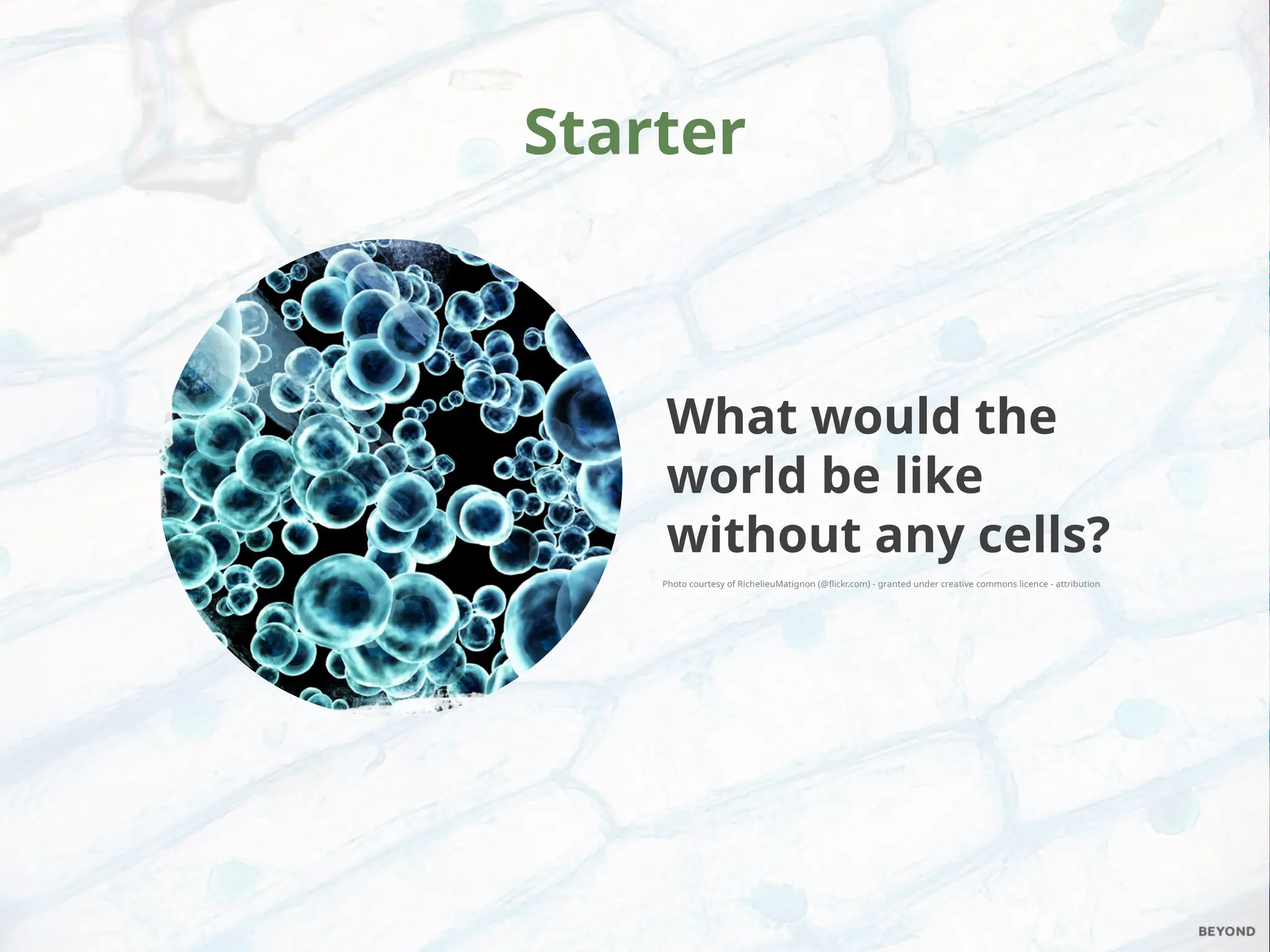 Starter

What would the world be like without any cells?

Photo courtesy of RichelieuMatignon (@flickr.com) - granted under creative commons licence - attribution

BEYOND